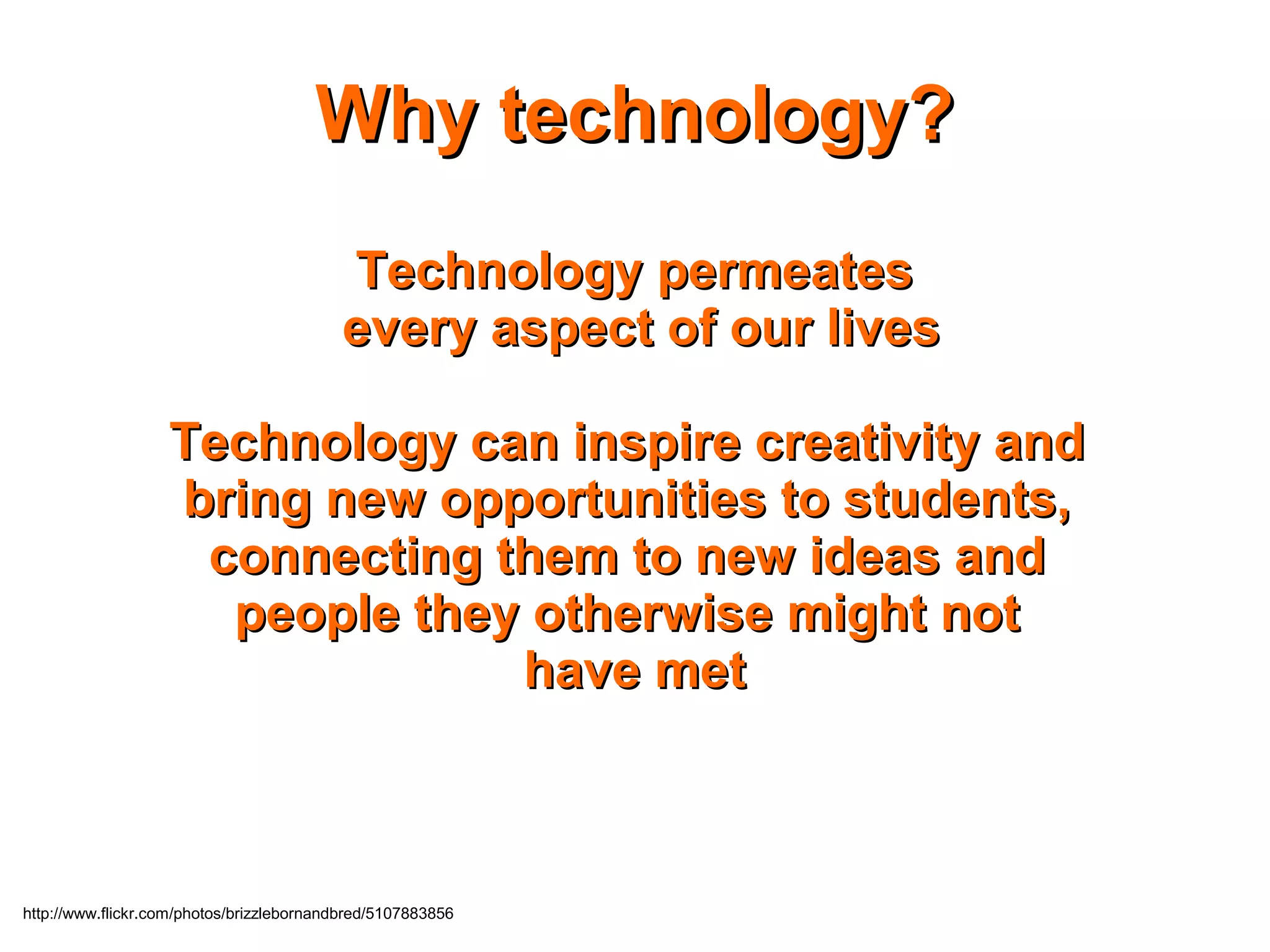 Why technology?

Technology permeates every aspect of our lives

Technology can inspire creativity and bring new opportunities to students, connecting them to new ideas and people they otherwise might not have met

http://www.flickr.com/photos/brizzlebornandbred/5107883856